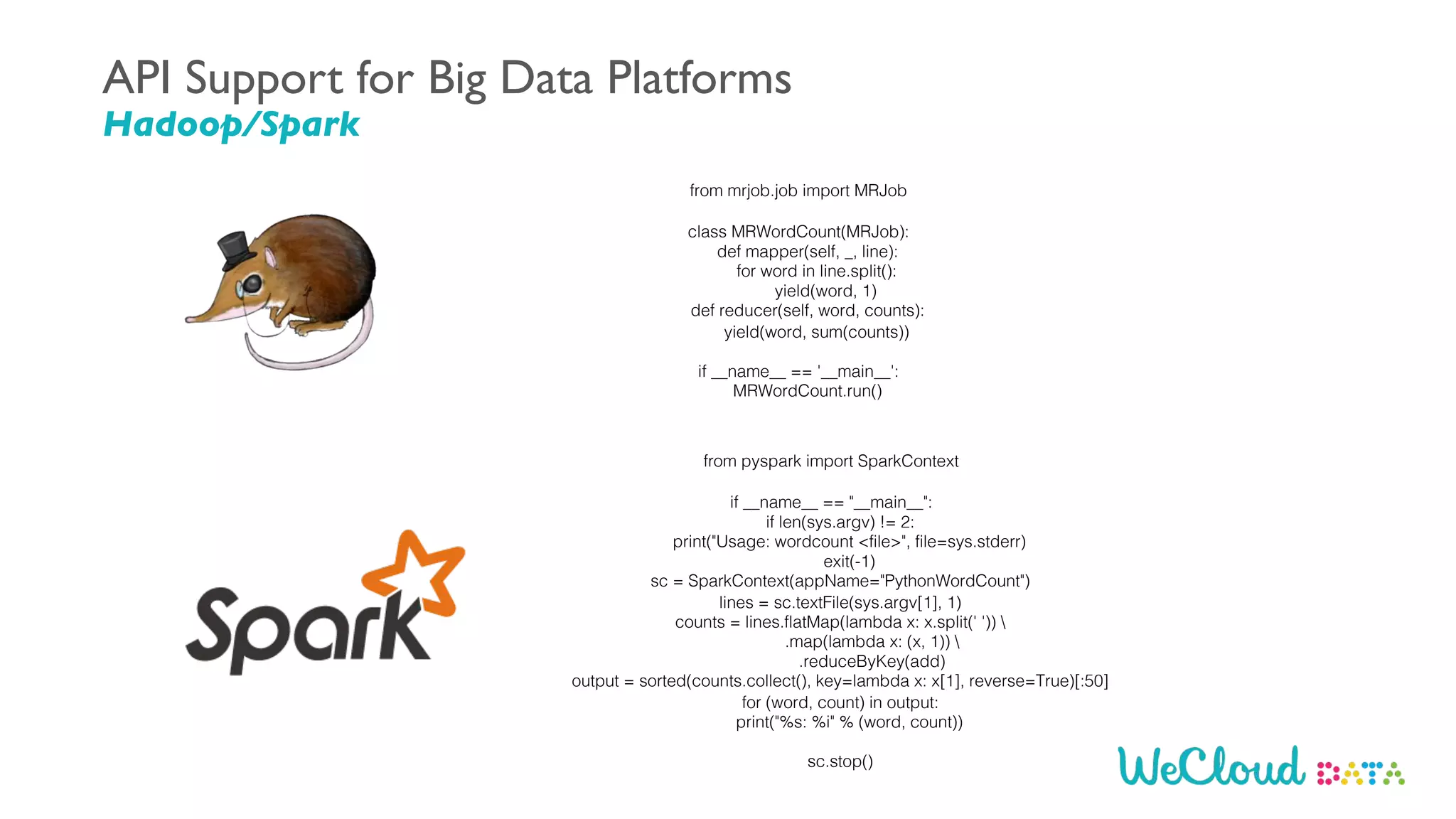 API Support for Big Data Platforms
Hadoop/Spark

from mrjob.job import MRJob

class MRWordCount(MRJob):
def mapper(self, _, line):
for word in line.split():
yield(word, 1)
def reducer(self, word, counts):
yield(word, sum(counts))

if __name__ == '__main__':
MRWordCount.run()

Spark

from pyspark import SparkContext

if __name__ == "__main__":
if len(sys.argv) != 2:
print("Usage: wordcount <file>", file=sys.stderr)
exit(-1)
sc = SparkContext(appName="PythonWordCount")
lines = sc.textFile(sys.argv[1], 1)
counts = lines.flatMap(lambda x: x.split(' ')) \
.map(lambda x: (x, 1)) \
.reduceByKey(add)
output = sorted(counts.collect(), key=lambda x: x[1], reverse=True)[:50]
for (word, count) in output:
print("%s: %i" % (word, count))

sc.stop()

WeCloud DATA